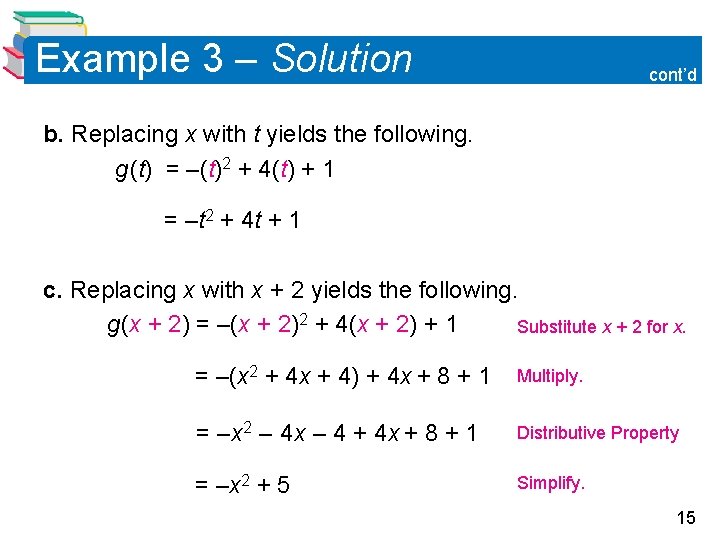 Example 3 – Solution

cont'd

b. Replacing $x$ with $t$ yields the following.

$g(t) = -(t)^2 + 4(t) + 1$

$= -t^2 + 4t + 1$

c. Replacing $x$ with $x + 2$ yields the following.

$g(x + 2) = -(x + 2)^2 + 4(x + 2) + 1$ Substitute $x + 2$ for $x$.

$= -(x^2 + 4x + 4) + 4x + 8 + 1$ Multiply.

$= -x^2 - 4x - 4 + 4x + 8 + 1$ Distributive Property

$= -x^2 + 5$ Simplify.

15